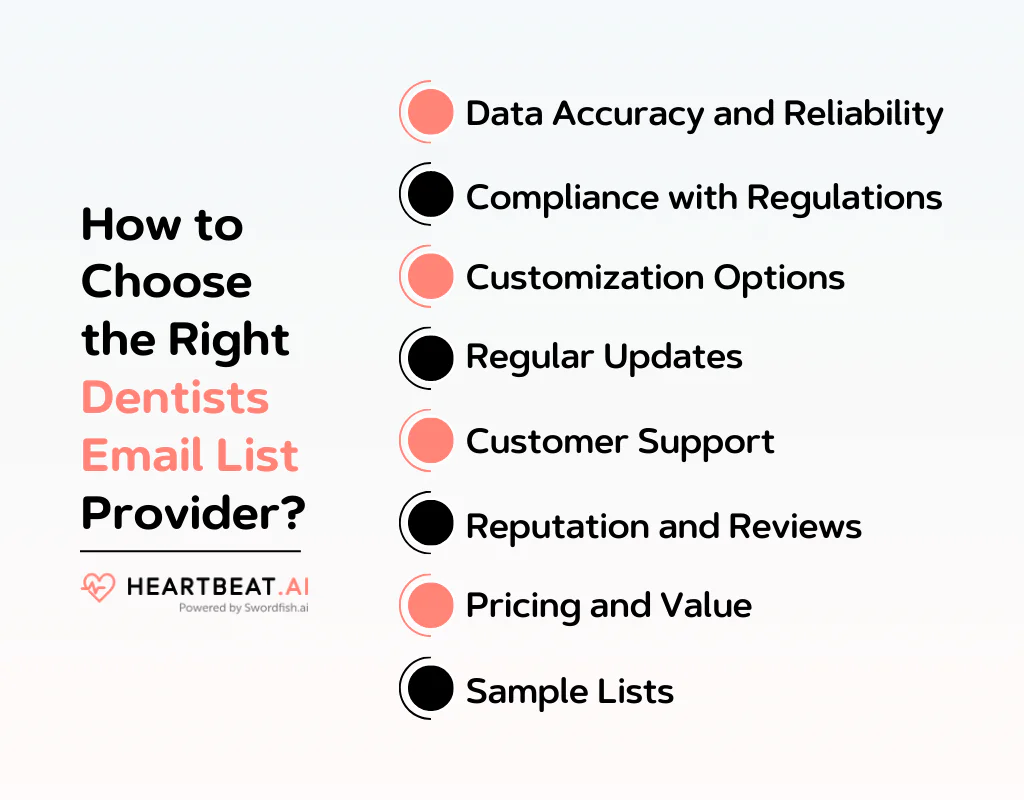 How to Choose the Right Dentists Email List Provider?

HEARTBEAT.AI
Powered by Swordfish.ai

Data Accuracy and Reliability

Compliance with Regulations

Customization Options

Regular Updates

Customer Support

Reputation and Reviews

Pricing and Value

Sample Lists